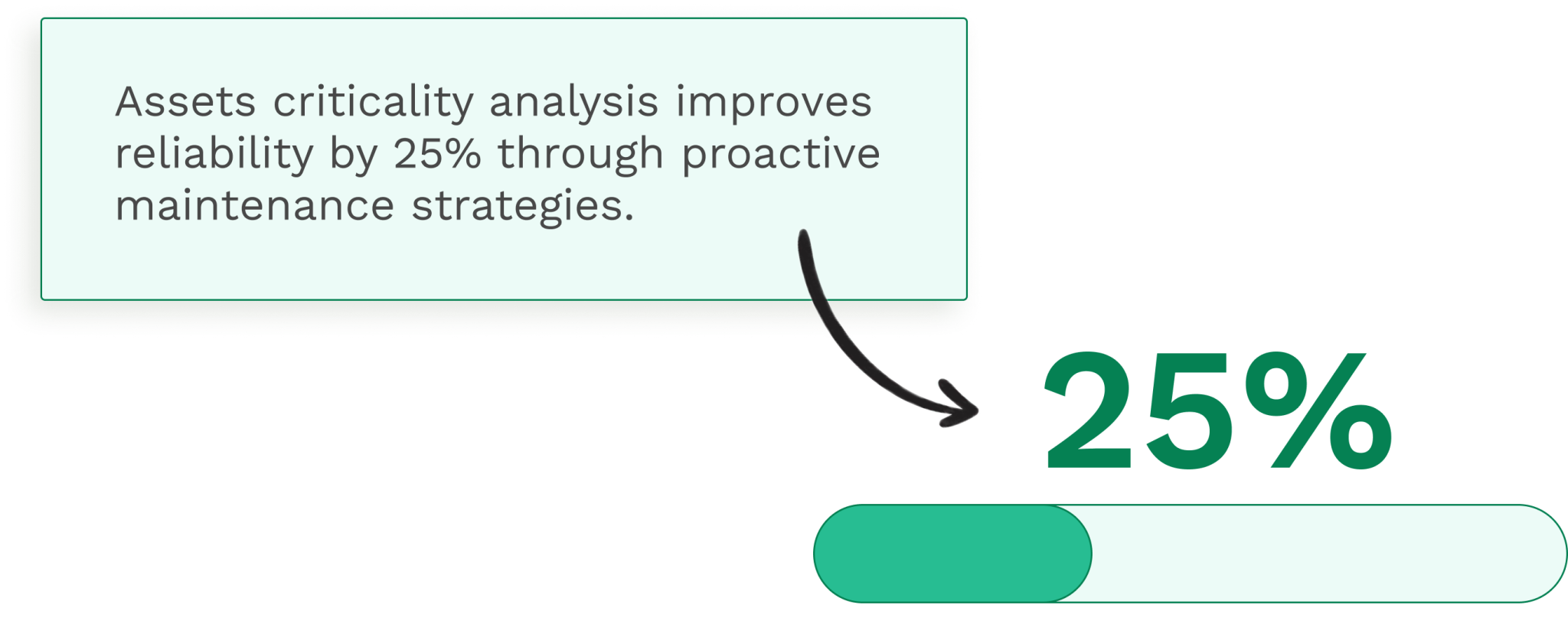 Assets criticality analysis improves reliability by 25% through proactive maintenance strategies.

25%